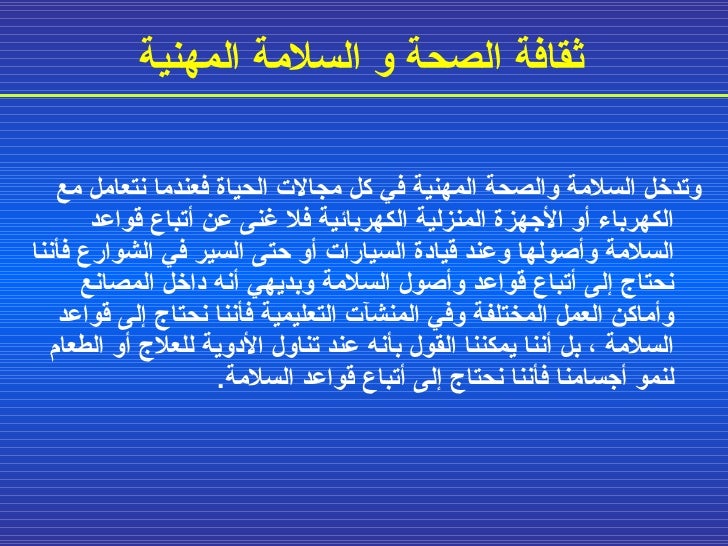 ثقافة الصحة و السلامة المهنية

وتدخل السلامة والصحة المهنية في كل مجالات الحياة فعندما نتعامل مع الكهرباء أو الأجهزة المنزلية الكهربائية فلا غنى عن أتباع قواعد السلامة وأصولها وعند قيادة السيارات أو حتى السير في الشوارع فأننا نحتاج إلى أتباع قواعد وأصول السلامة وبديهي أنه داخل المصانع وأماكن العمل المختلفة وفي المنشآت التعليمية فأننا نحتاج إلى قواعد السلامة ، بل أننا يمكننا القول بأنه عند تناول الأدوية للعلاج أو الطعام لنمو أجسامنا فأننا نحتاج إلى أتباع قواعد السلامة.